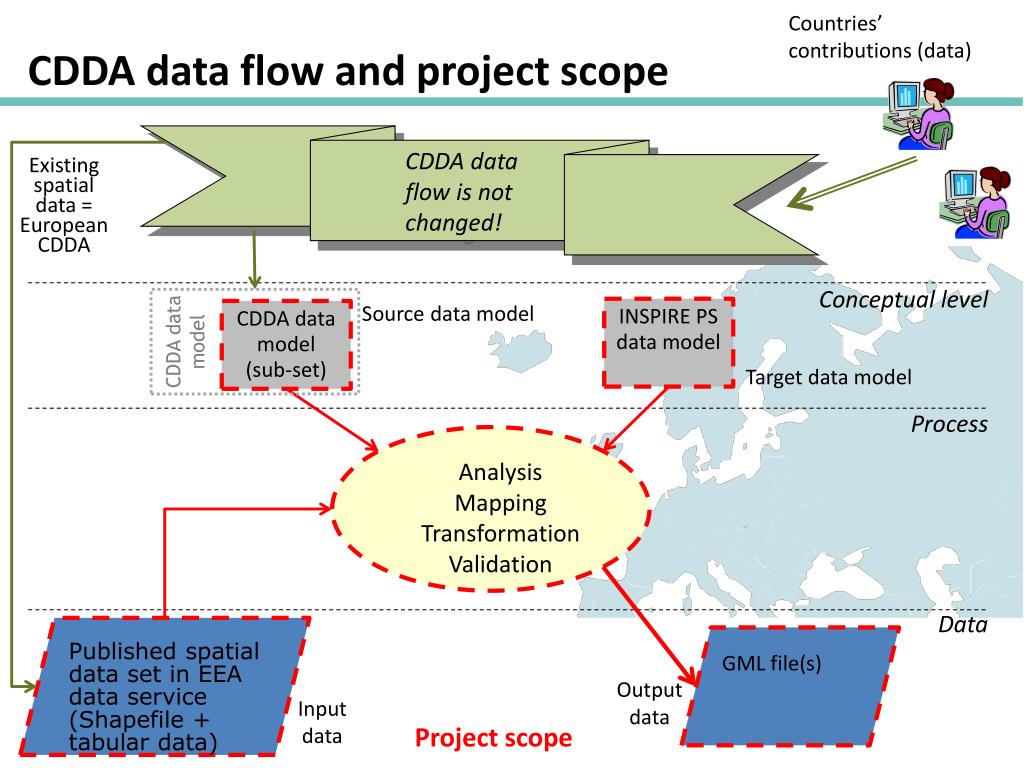 CDDA data flow and project scope

Countries' contributions (data)

Existing spatial data = European CDDA

CDDA data flow is not changed!

Conceptual level

CDDA data model

CDDA data model (sub-set)

Source data model

INSPIRE PS data model

Target data model

Process

Analysis
Mapping
Transformation
Validation

Data

Published spatial data set in EEA data service (Shapefile + tabular data)

Input data

Project scope

Output data

GML file(s)